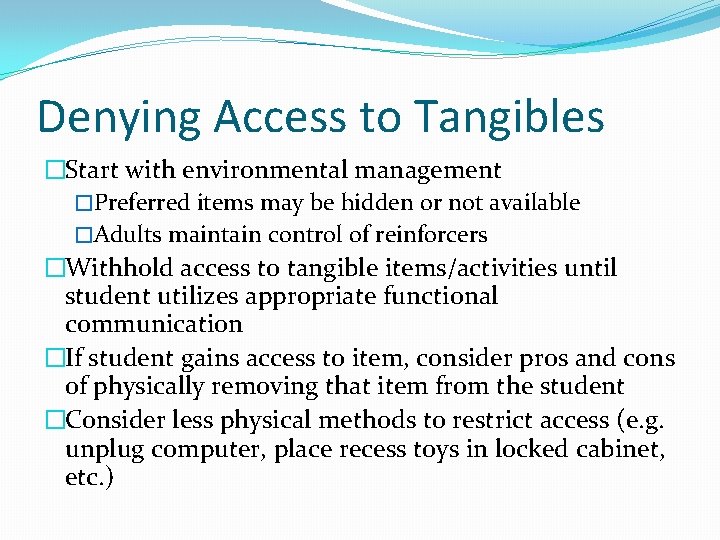 Denying Access to Tangibles

□Start with environmental management

□Preferred items may be hidden or not available

□Adults maintain control of reinforcers

□Withhold access to tangible items/activities until student utilizes appropriate functional communication

□If student gains access to item, consider pros and cons of physically removing that item from the student

□Consider less physical methods to restrict access (e.g. unplug computer, place recess toys in locked cabinet, etc.)